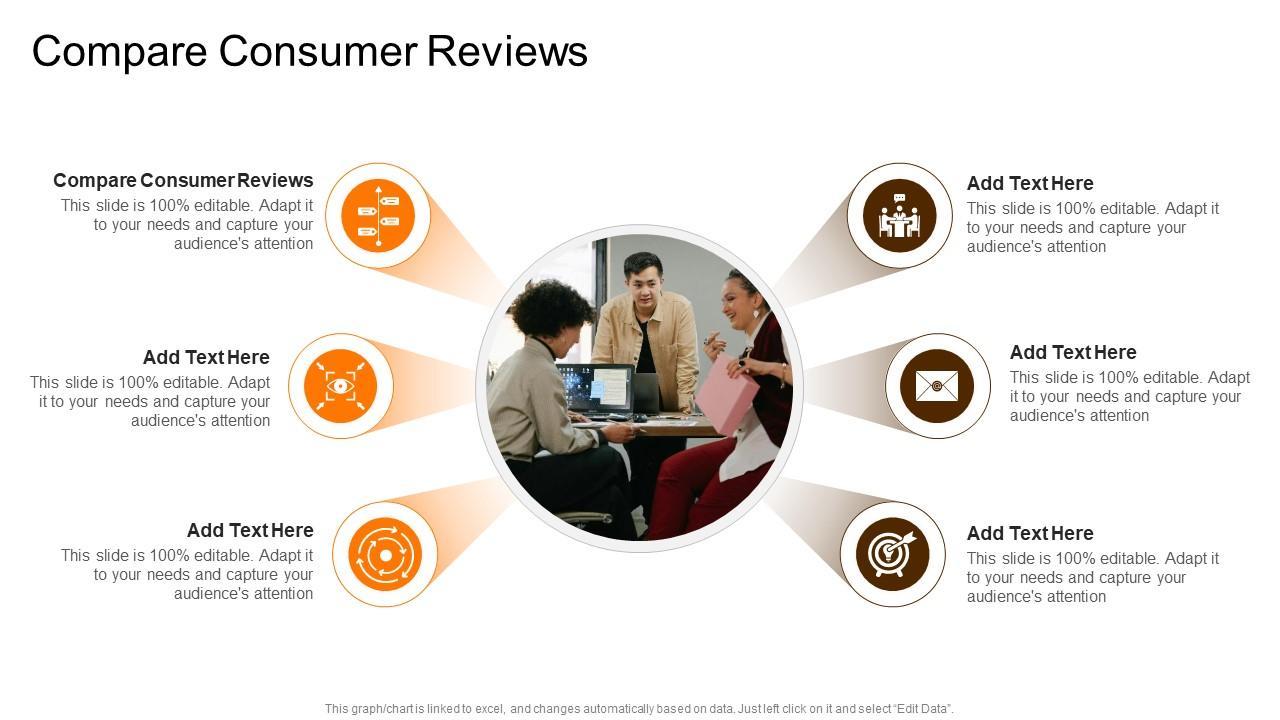 Compare Consumer Reviews

Compare Consumer Reviews
This slide is 100% editable. Adapt it to your needs and capture your audience's attention

Add Text Here
This slide is 100% editable. Adapt it to your needs and capture your audience's attention

Add Text Here
This slide is 100% editable. Adapt it to your needs and capture your audience's attention

Add Text Here
This slide is 100% editable. Adapt it to your needs and capture your audience's attention

Add Text Here
This slide is 100% editable. Adapt it to your needs and capture your audience's attention

Add Text Here
This slide is 100% editable. Adapt it to your needs and capture your audience's attention

This graph/chart is linked to excel, and changes automatically based on data. Just left click on it and select "Edit Data".